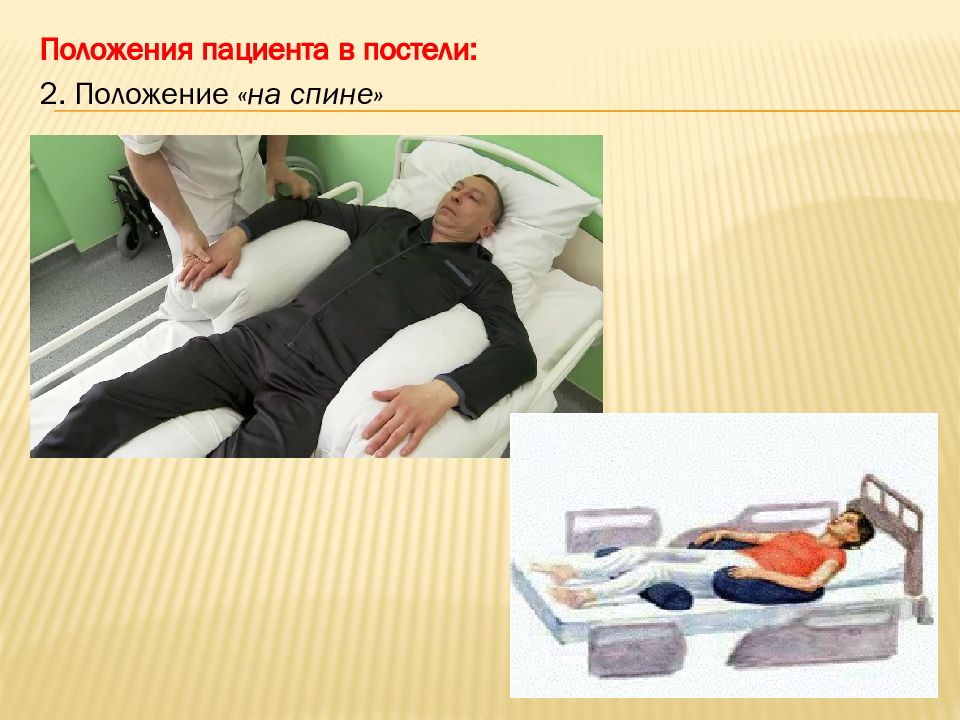 Положения пациента в постели:

2. Положение «на спине»